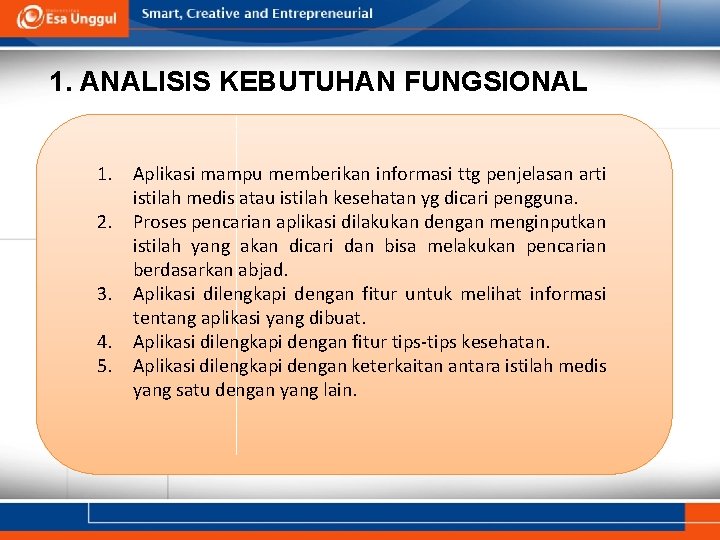 Esa Unggul

Smart, Creative and Entrepreneurial

1. ANALISIS KEBUTUHAN FUNGSIONAL

1. Aplikasi mampu memberikan informasi ttg penjelasan arti istilah medis atau istilah kesehatan yg dicari pengguna.
2. Proses pencarian aplikasi dilakukan dengan menginputkan istilah yang akan dicari dan bisa melakukan pencarian berdasarkan abjad.
3. Aplikasi dilengkapi dengan fitur untuk melihat informasi tentang aplikasi yang dibuat.
4. Aplikasi dilengkapi dengan fitur tips-tips kesehatan.
5. Aplikasi dilengkapi dengan keterkaitan antara istilah medis yang satu dengan yang lain.